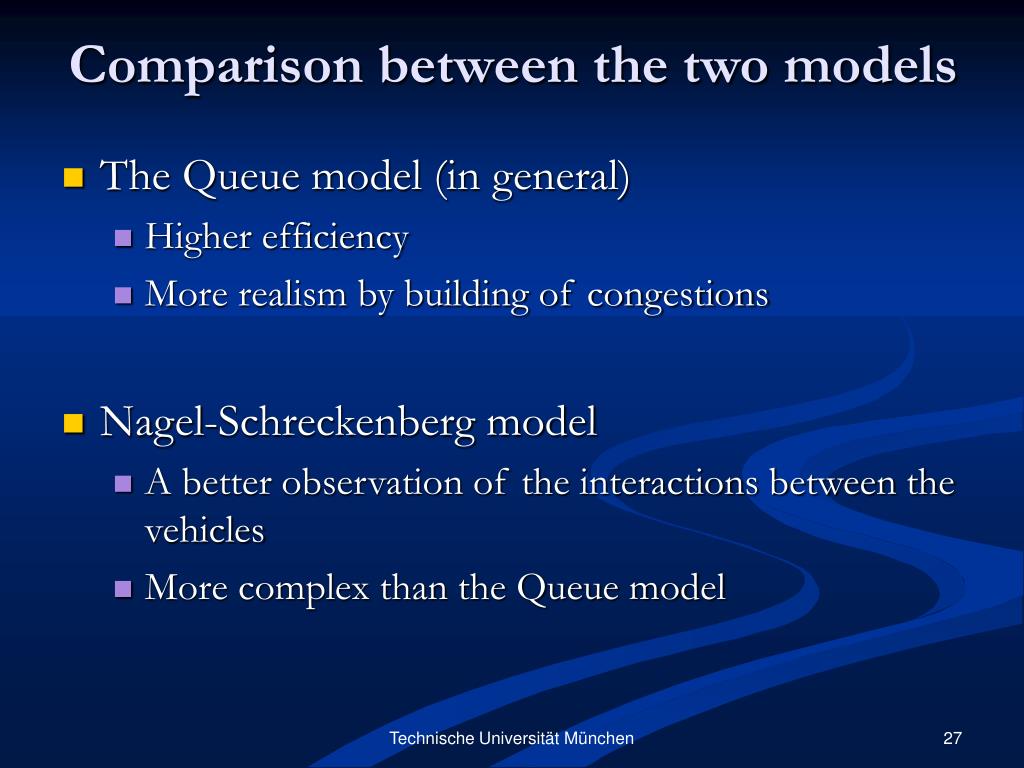 Comparison between the two models

The Queue model (in general)
Higher efficiency
More realism by building of congestions

Nagel-Schreckenberg model
A better observation of the interactions between the vehicles
More complex than the Queue model

Technische Universität München

27